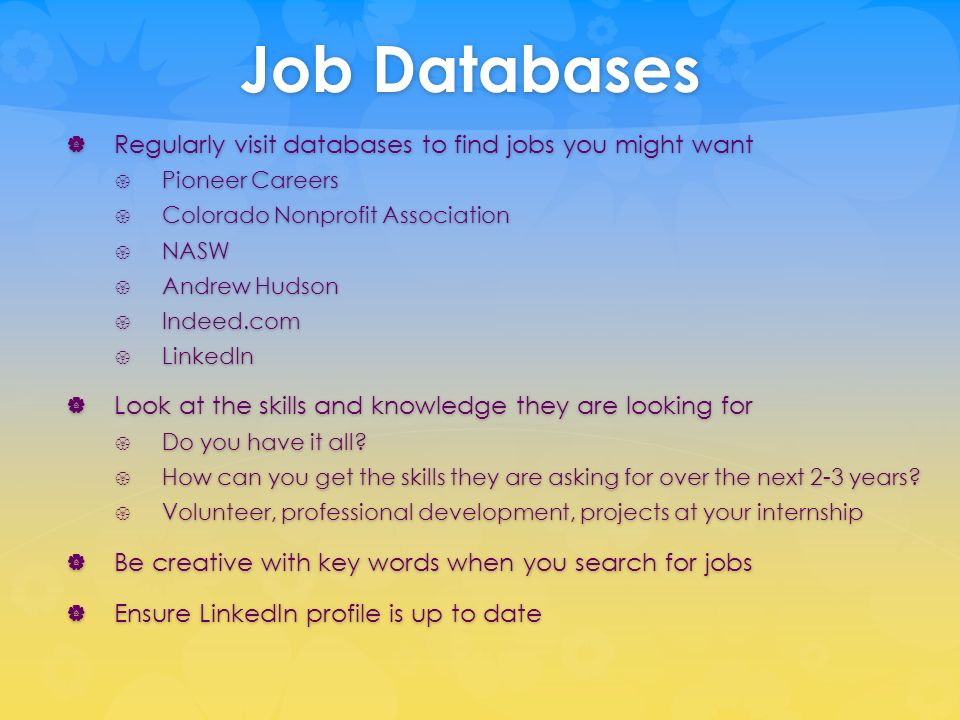 Job Databases

Regularly visit databases to find jobs you might want

Pioneer Careers

Colorado Nonprofit Association

NASW

Andrew Hudson

Indeed.com

LinkedIn

Look at the skills and knowledge they are looking for

Do you have it all?

How can you get the skills they are asking for over the next 2-3 years?

Volunteer, professional development, projects at your internship

Be creative with key words when you search for jobs

Ensure LinkedIn profile is up to date